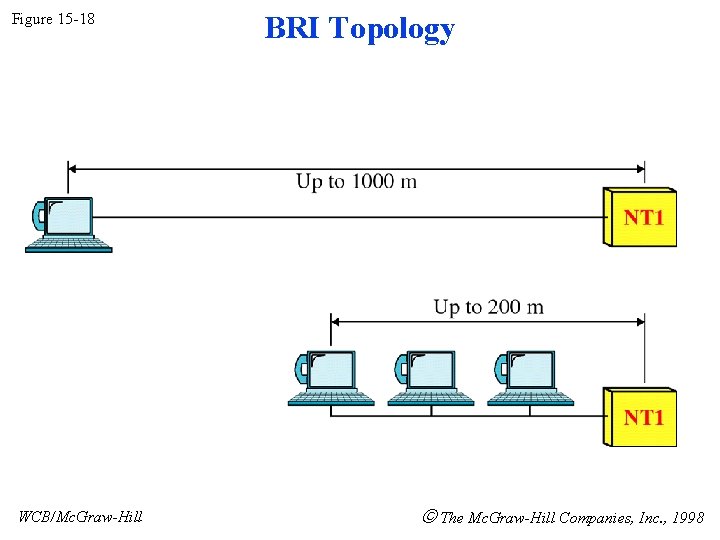 Figure 15-18

BRI Topology

Up to 1000 m

NT1

Up to 200 m

NT1

WCB/McGraw-Hill

© The McGraw-Hill Companies, Inc., 1998